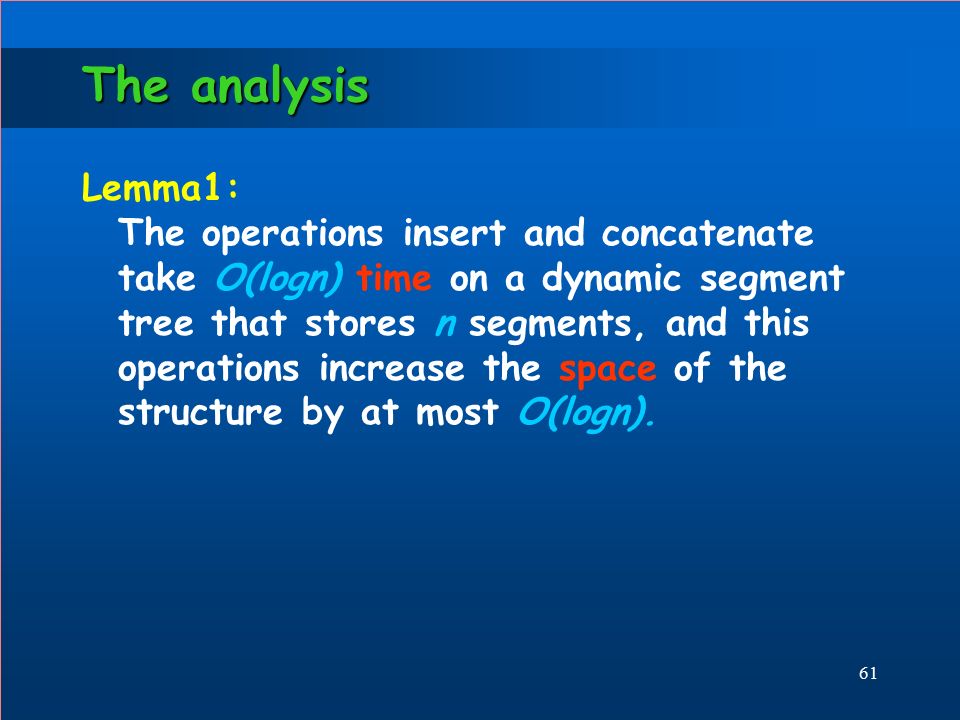 The analysis

Lemma1:

The operations insert and concatenate take $O(logn)$ time on a dynamic segment tree that stores $n$ segments, and this operations increase the space of the structure by at most $O(logn)$.

61